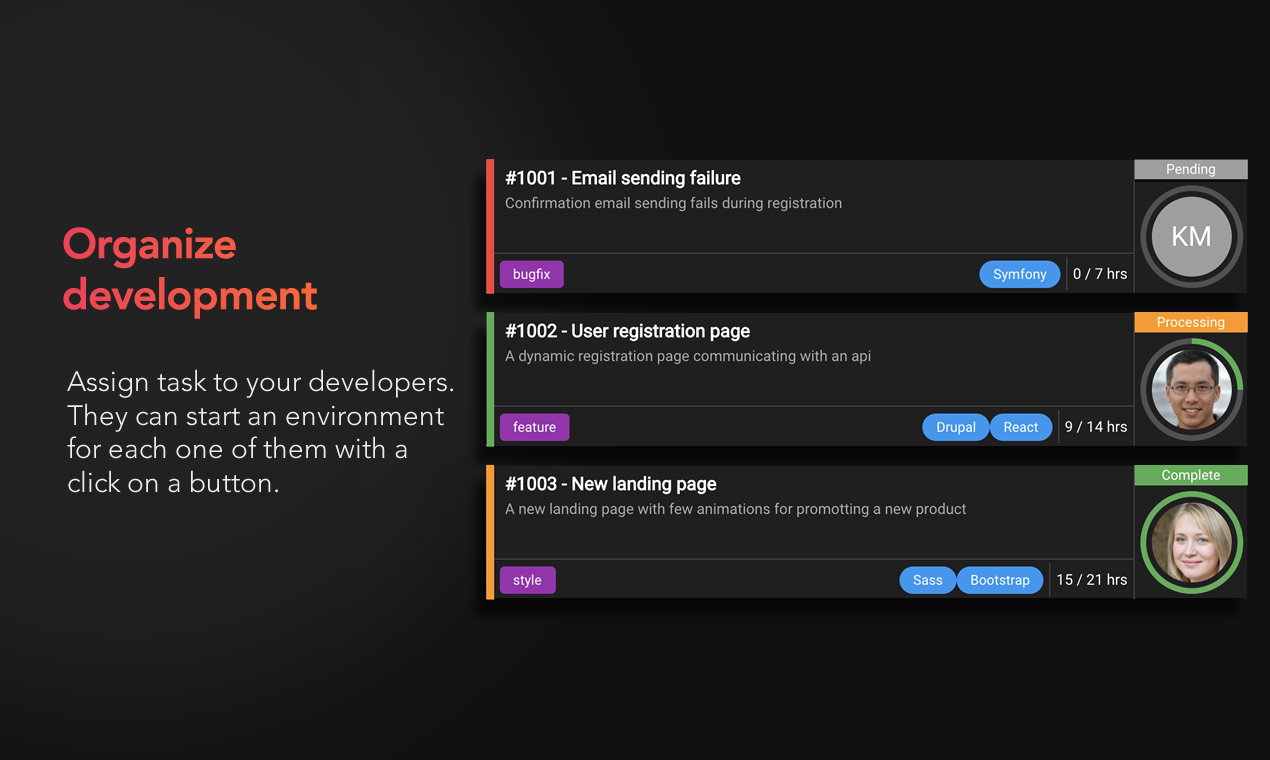 Organize development

Assign task to your developers. They can start an environment for each one of them with a click on a button.

#1001 - Email sending failure
Confirmation email sending fails during registration
bugfix
Symfony
0 / 7 hrs
Pending
KM

#1002 - User registration page
A dynamic registration page communicating with an api
feature
Drupal
React
9 / 14 hrs
Processing

#1003 - New landing page
A new landing page with few animations for promotting a new product
style
Sass
Bootstrap
15 / 21 hrs
Complete